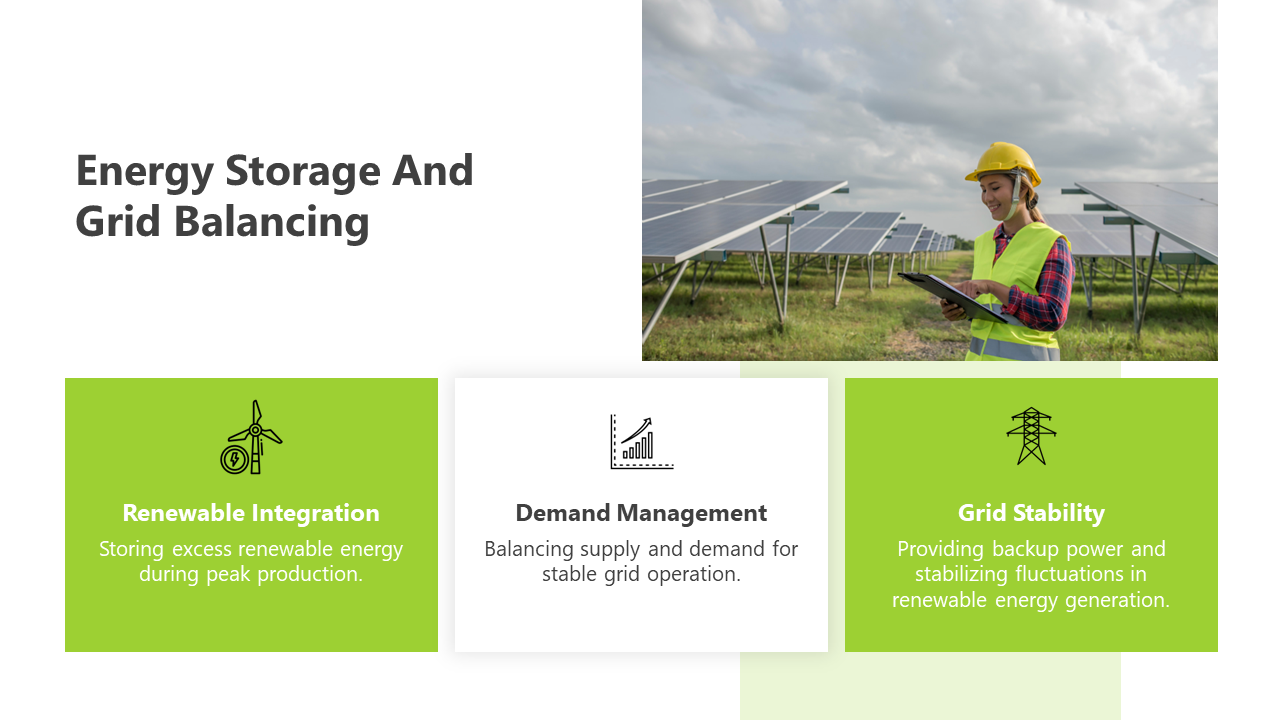 Energy Storage And Grid Balancing

Renewable Integration
Storing excess renewable energy during peak production.

Demand Management
Balancing supply and demand for stable grid operation.

Grid Stability
Providing backup power and stabilizing fluctuations in renewable energy generation.